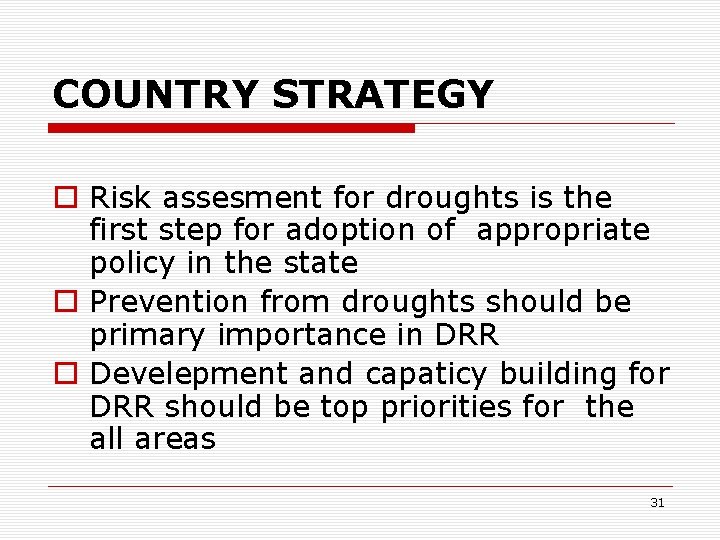 COUNTRY STRATEGY

Risk assesment for droughts is the first step for adoption of appropriate policy in the state

Prevention from droughts should be primary importance in DRR

Develepment and capaticy building for DRR should be top priorities for the all areas

31